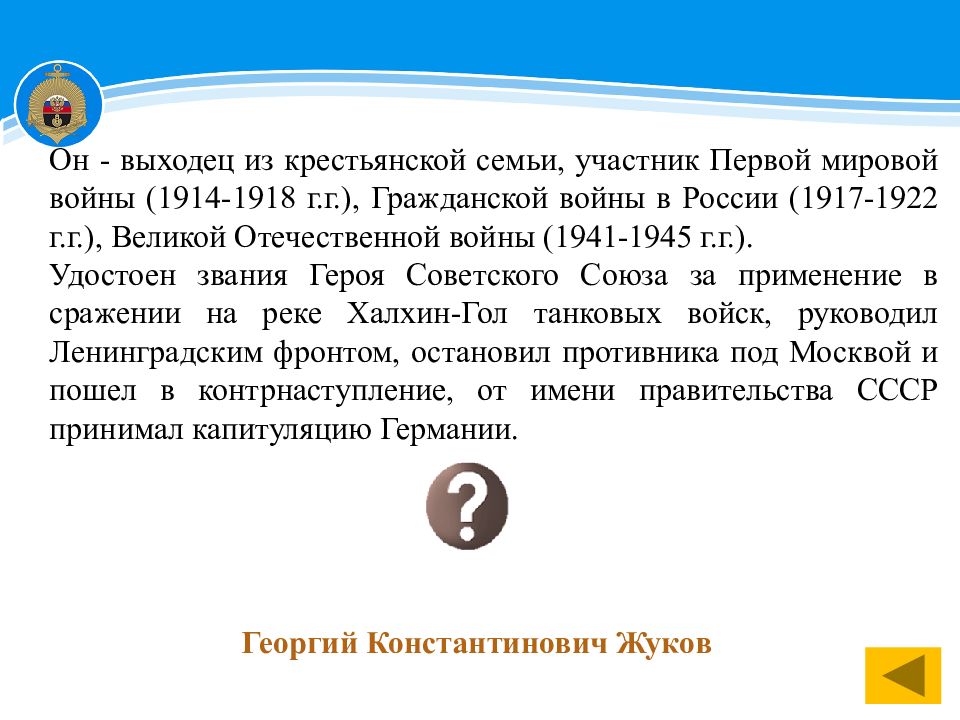 Он - выходец из крестьянской семьи, участник Первой мировой войны (1914-1918 г.г.), Гражданской войны в России (1917-1922 г.г.), Великой Отечественной войны (1941-1945 г.г.).
Удостоен звания Героя Советского Союза за применение в сражении на реке Халхин-Гол танковых войск, руководил Ленинградским фронтом, остановил противника под Москвой и пошел в контрнаступление, от имени правительства СССР принимал капитуляцию Германии.

?

Георгий Константинович Жуков